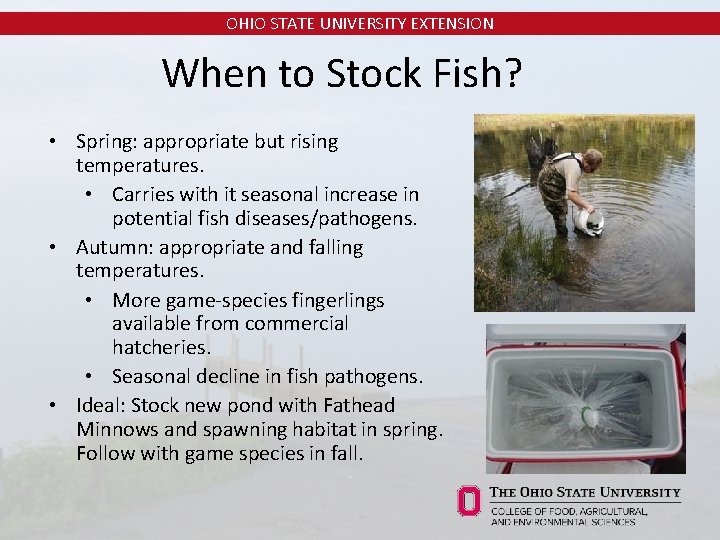 OHIO STATE UNIVERSITY EXTENSION

When to Stock Fish?

• Spring: appropriate but rising temperatures.
  • Carries with it seasonal increase in potential fish diseases/pathogens.
• Autumn: appropriate and falling temperatures.
  • More game-species fingerlings available from commercial hatcheries.
  • Seasonal decline in fish pathogens.
• Ideal: Stock new pond with Fathead Minnows and spawning habitat in spring. Follow with game species in fall.

THE OHIO STATE UNIVERSITY
COLLEGE OF FOOD, AGRICULTURAL, AND ENVIRONMENTAL SCIENCES